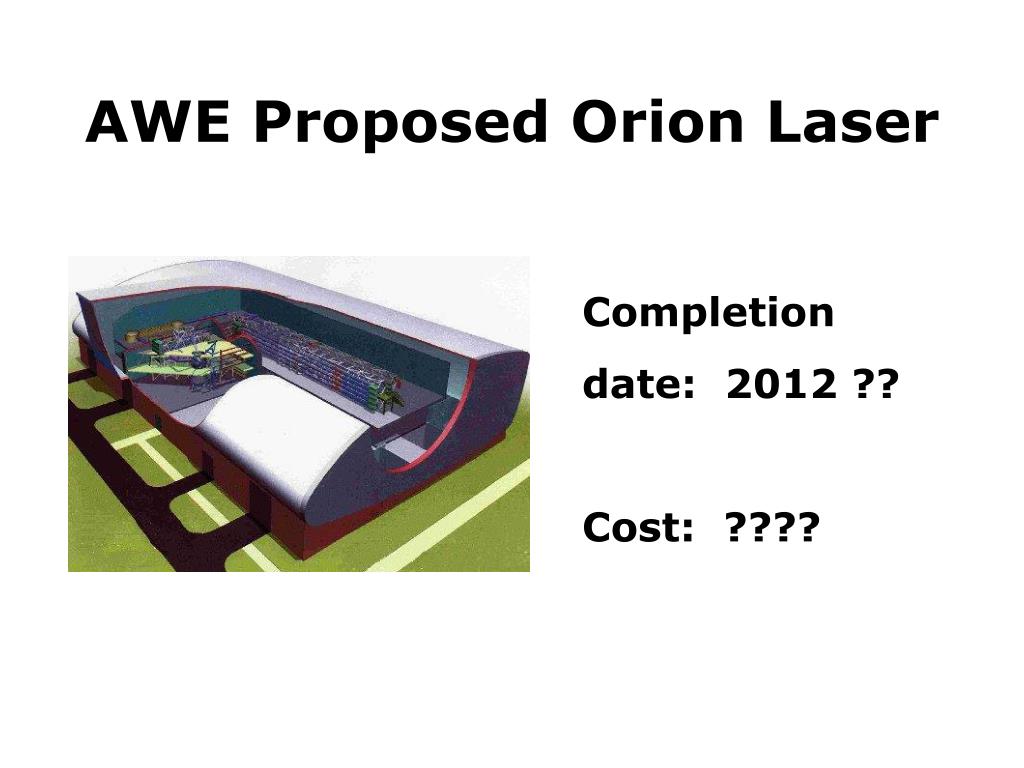 AWE Proposed Orion Laser

Completion date: 2012 ??

Cost: ????